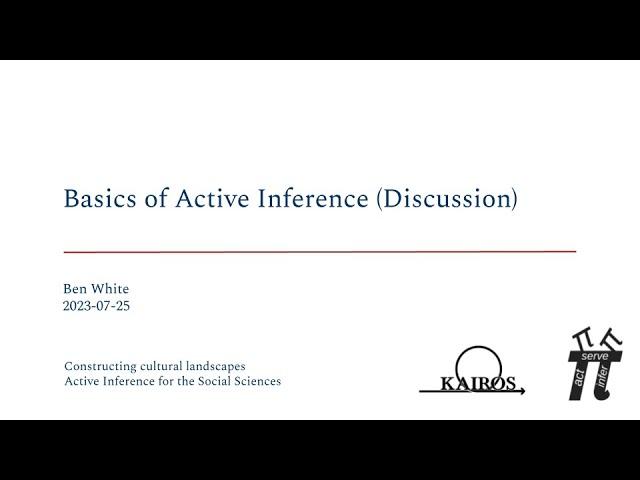 Basics of Active Inference (Discussion)

Ben White
2023-07-25

Constructing cultural landscapes
Active Inference for the Social Sciences

KAIROS

serve
act
infer